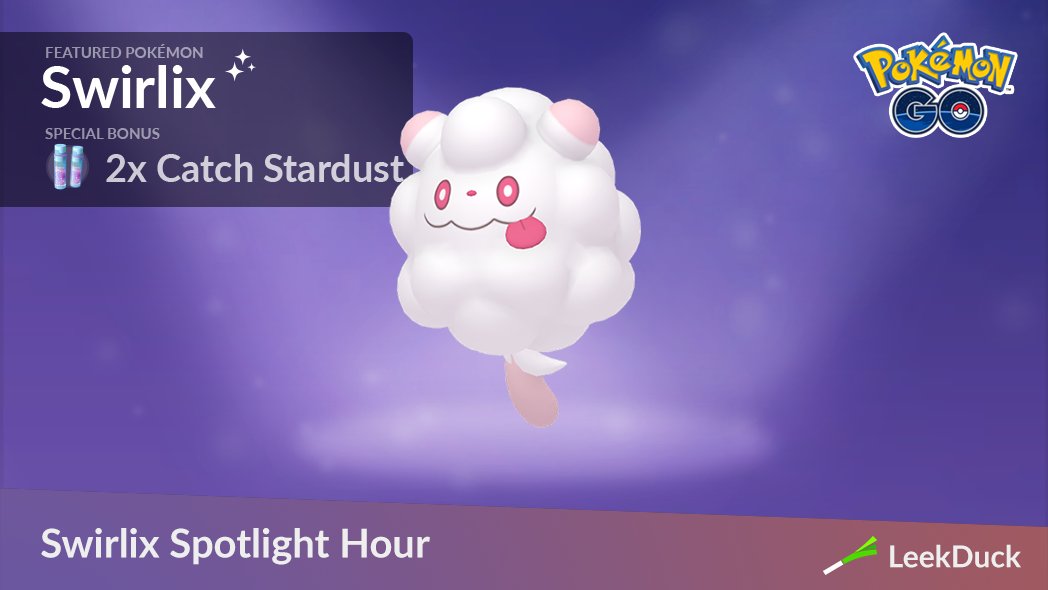 FEATURED POKÉMON
Swirlix
SPECIAL BONUS
2x Catch Stardust

POKÉMON GO

Swirlix Spotlight Hour

LeekDuck